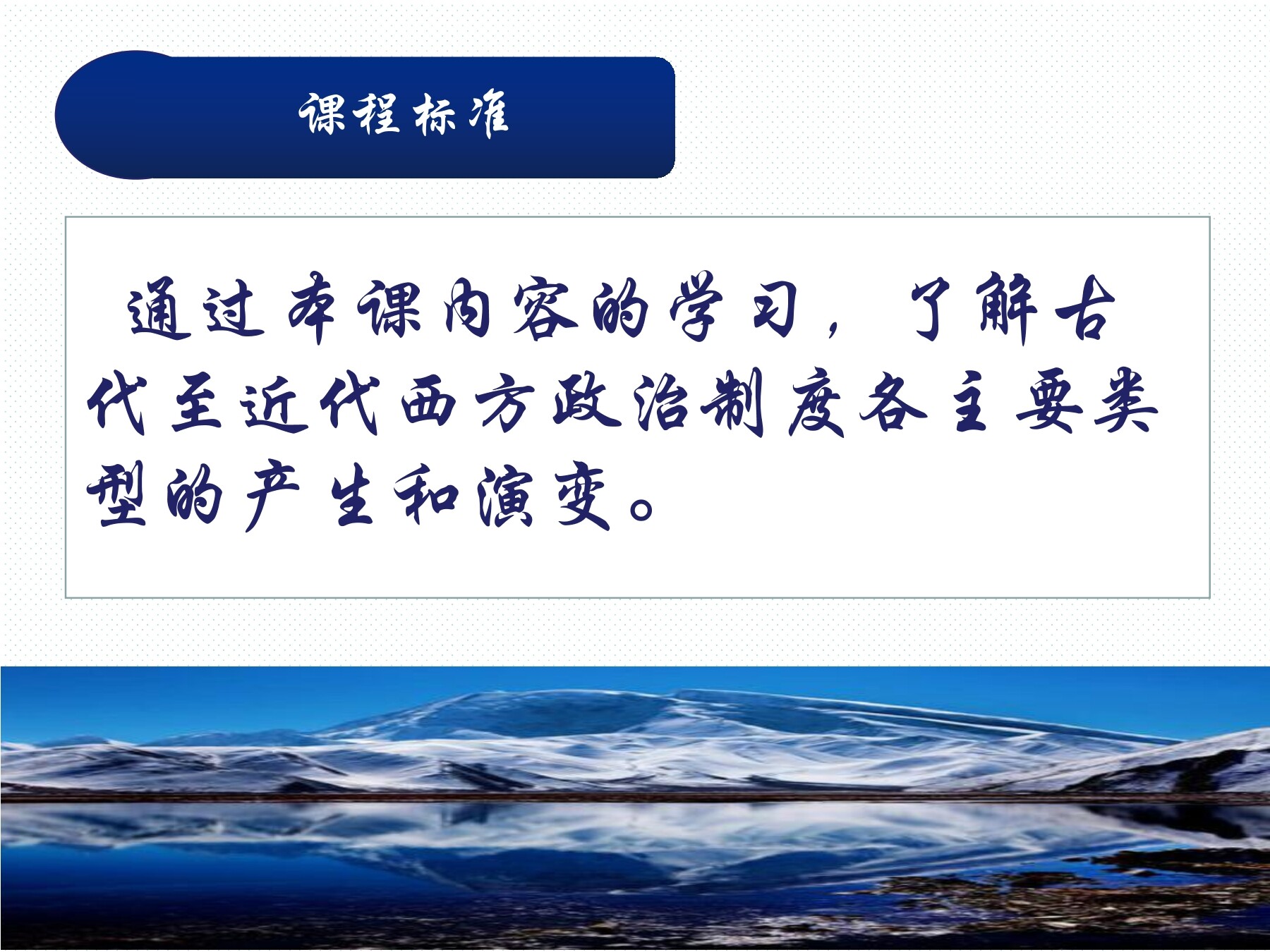 课程标准

通过本课内容的学习，了解古代至近代西方政治制度各主要类型的产生和演变。